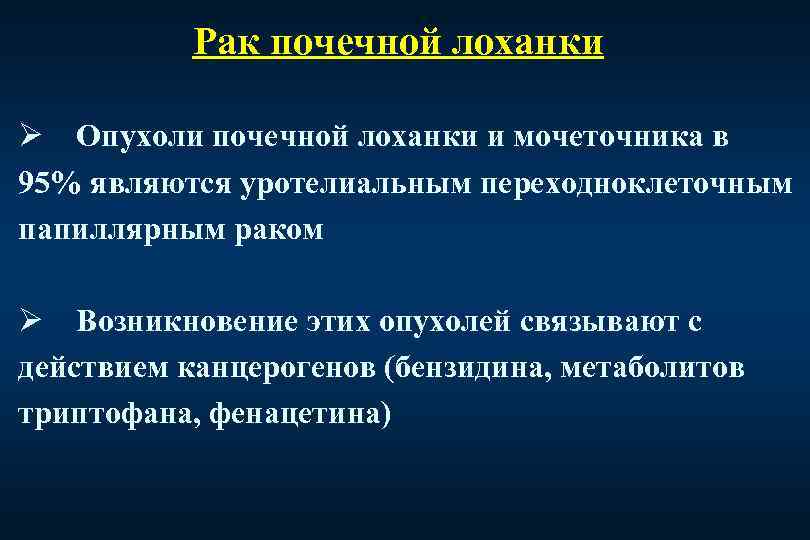 Рак почечной лоханки

➢ Опухоли почечной лоханки и мочеточника в 95% являются уротелиальным переходноклеточным папиллярным раком

➢ Возникновение этих опухолей связывают с действием канцерогенов (бензидина, метаболитов триптофана, фенацетина)